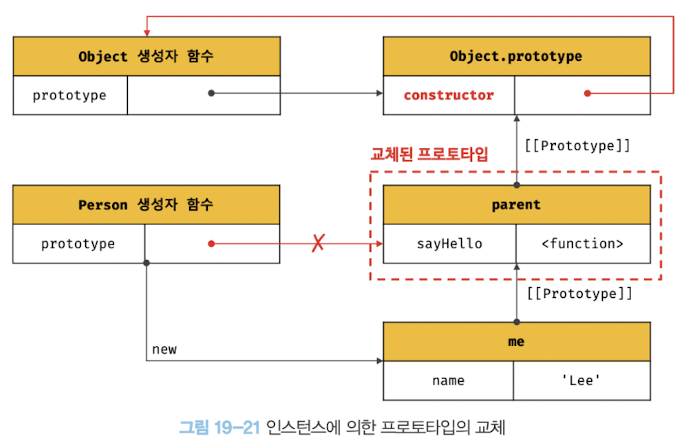 Object 생성자 함수

prototype

Object.prototype

constructor

[[Prototype]]

교체된 프로토타입

Person 생성자 함수

prototype

parent

sayHello

<function>

[[Prototype]]

new

me

name

'Lee'

그림 19-21 인스턴스에 의한 프로토타입의 교체